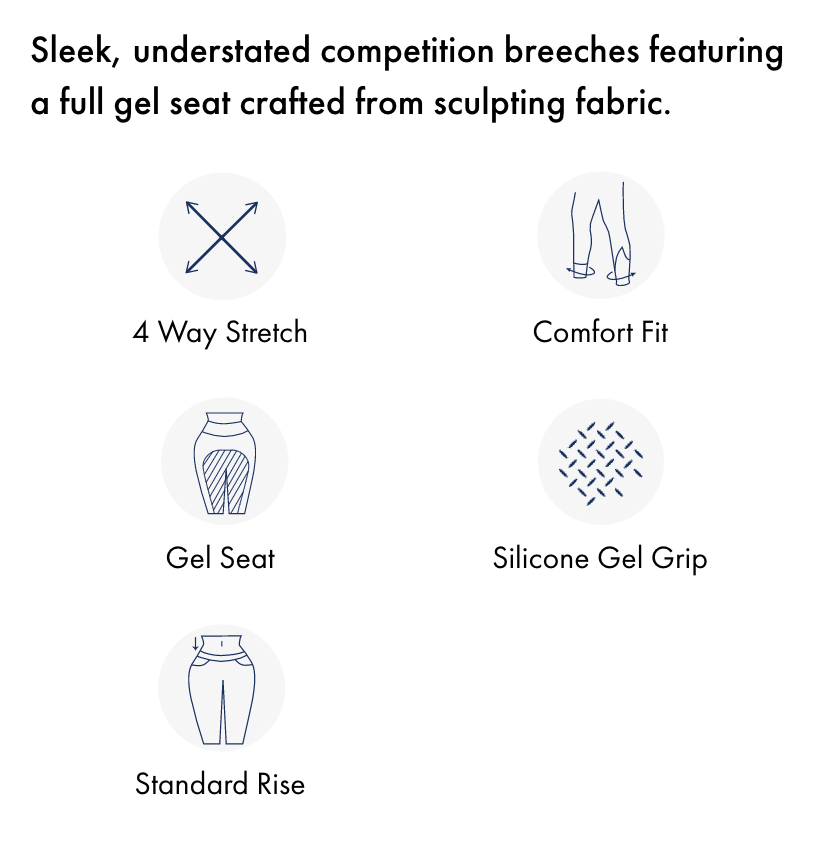 Sleek, understated competition breeches featuring a full gel seat crafted from sculpting fabric.

4 Way Stretch

Comfort Fit

Gel Seat

Silicone Gel Grip

Standard Rise